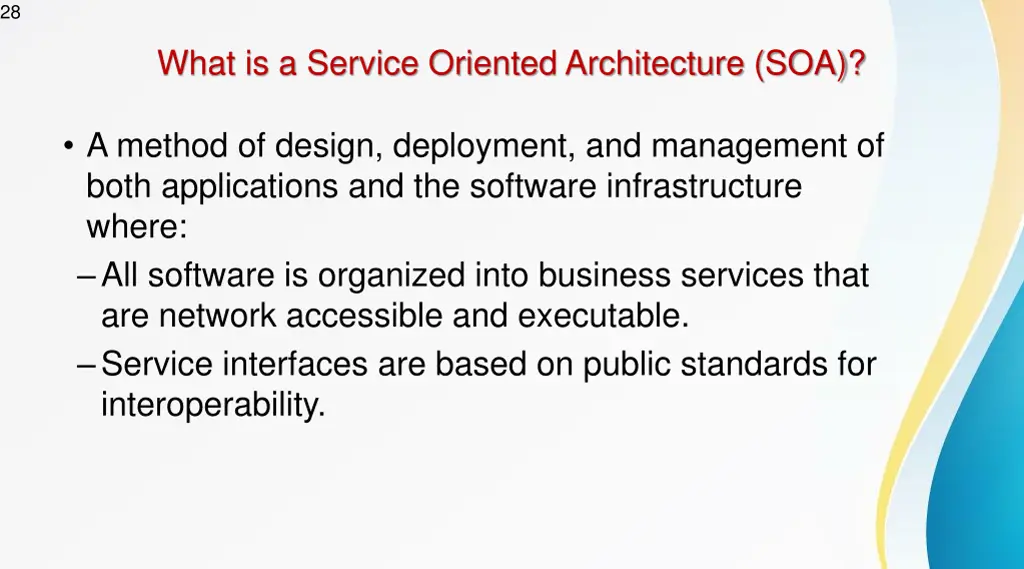 28

What is a Service Oriented Architecture (SOA)?

• A method of design, deployment, and management of both applications and the software infrastructure where:
– All software is organized into business services that are network accessible and executable.
– Service interfaces are based on public standards for interoperability.